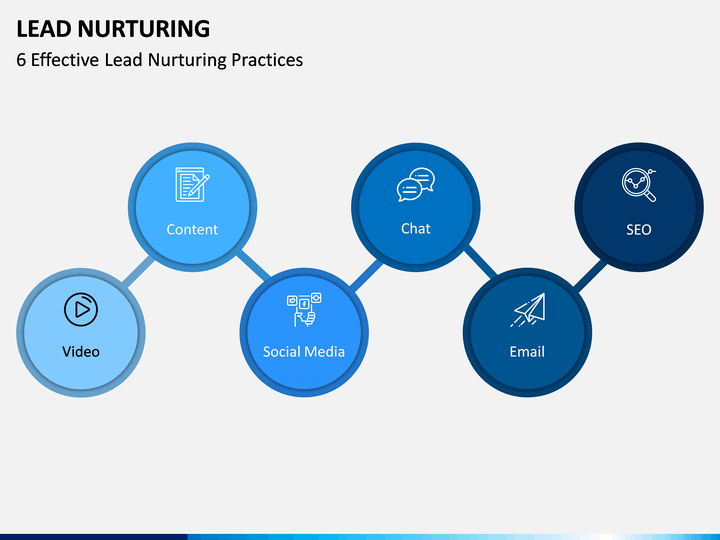 LEAD NURTURING
6 Effective Lead Nurturing Practices

Video

Content

Social Media

Chat

Email

SEO